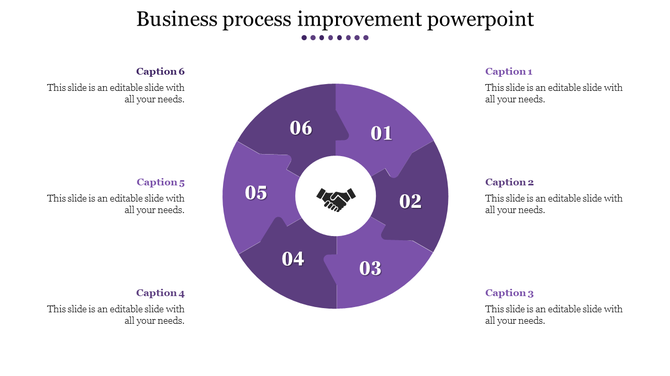 Business process improvement powerpoint

Caption 6
This slide is an editable slide with all your needs.

Caption 5
This slide is an editable slide with all your needs.

Caption 4
This slide is an editable slide with all your needs.

06

01

05

02

04

03

Caption 1
This slide is an editable slide with all your needs.

Caption 2
This slide is an editable slide with all your needs.

Caption 3
This slide is an editable slide with all your needs.